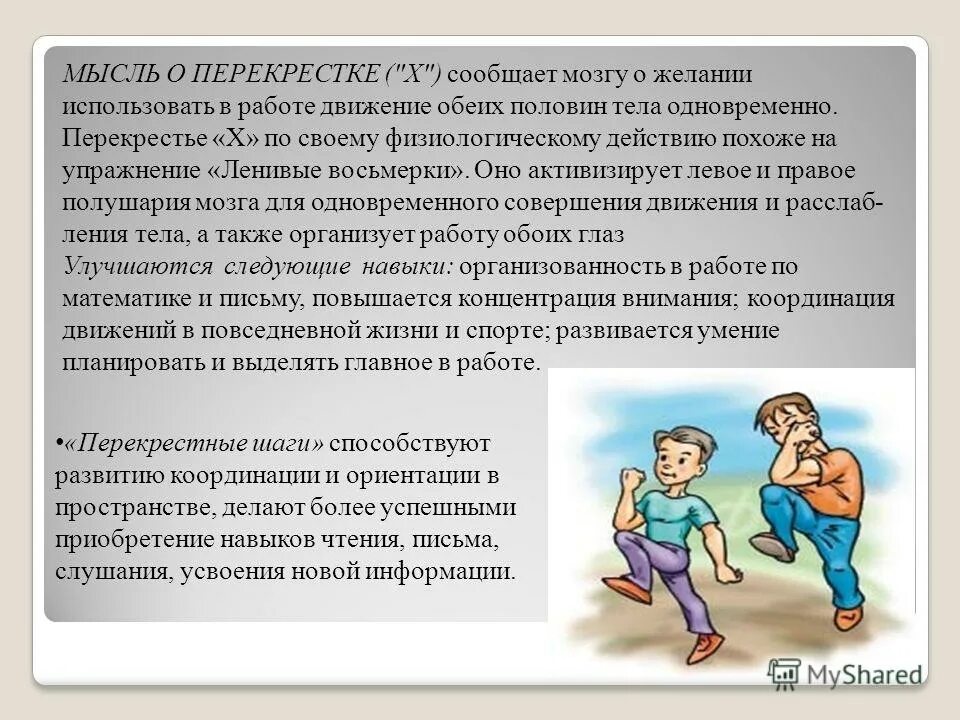 МЫСЛЬ О ПЕРЕКРЕСТКЕ ("Х") сообщает мозгу о желании использовать в работе движение обеих половин тела одновременно. Перекрестье «Х» по своему физиологическому действию похоже на упражнение «Ленивые восьмерки». Оно активизирует левое и правое полушария мозга для одновременного совершения движения и расслабления тела, а также организует работу обоих глаз
Улучшаются следующие навыки: организованность в работе по математике и письму, повышается концентрация внимания; координация движений в повседневной жизни и спорте; развивается умение планировать и выделять главное в работе.

•«Перекрестные шаги» способствуют развитию координации и ориентации в пространстве, делают более успешными приобретение навыков чтения, письма, слушания, усвоения новой информации.

MyShared